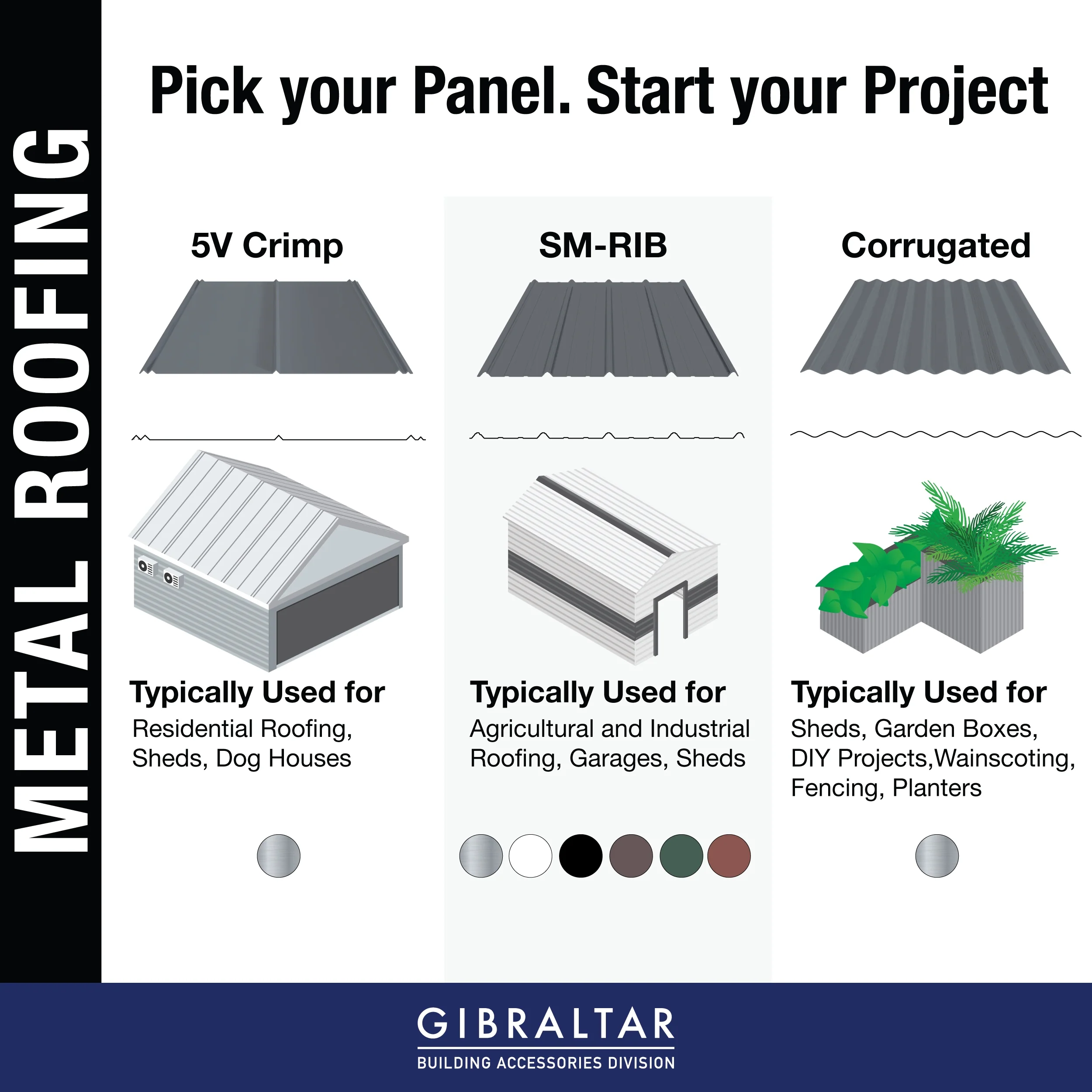 METAL ROOFING

Pick your Panel. Start your Project

5V Crimp

Typically Used for
Residential Roofing, Sheds, Dog Houses

SM-RIB

Typically Used for
Agricultural and Industrial Roofing, Garages, Sheds

Corrugated

Typically Used for
Sheds, Garden Boxes, DIY Projects,Wainscoting, Fencing, Planters

GIBRALTAR
BUILDING ACCESSORIES DIVISION